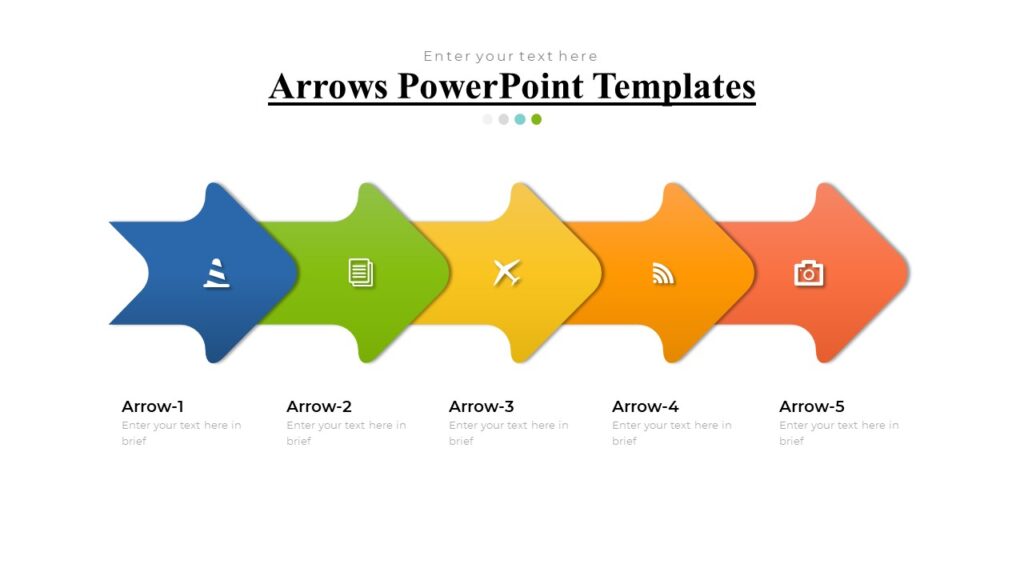 Enter your text here

Arrows PowerPoint Templates

Arrow-1
Enter your text here in brief

Arrow-2
Enter your text here in brief

Arrow-3
Enter your text here in brief

Arrow-4
Enter your text here in brief

Arrow-5
Enter your text here in brief